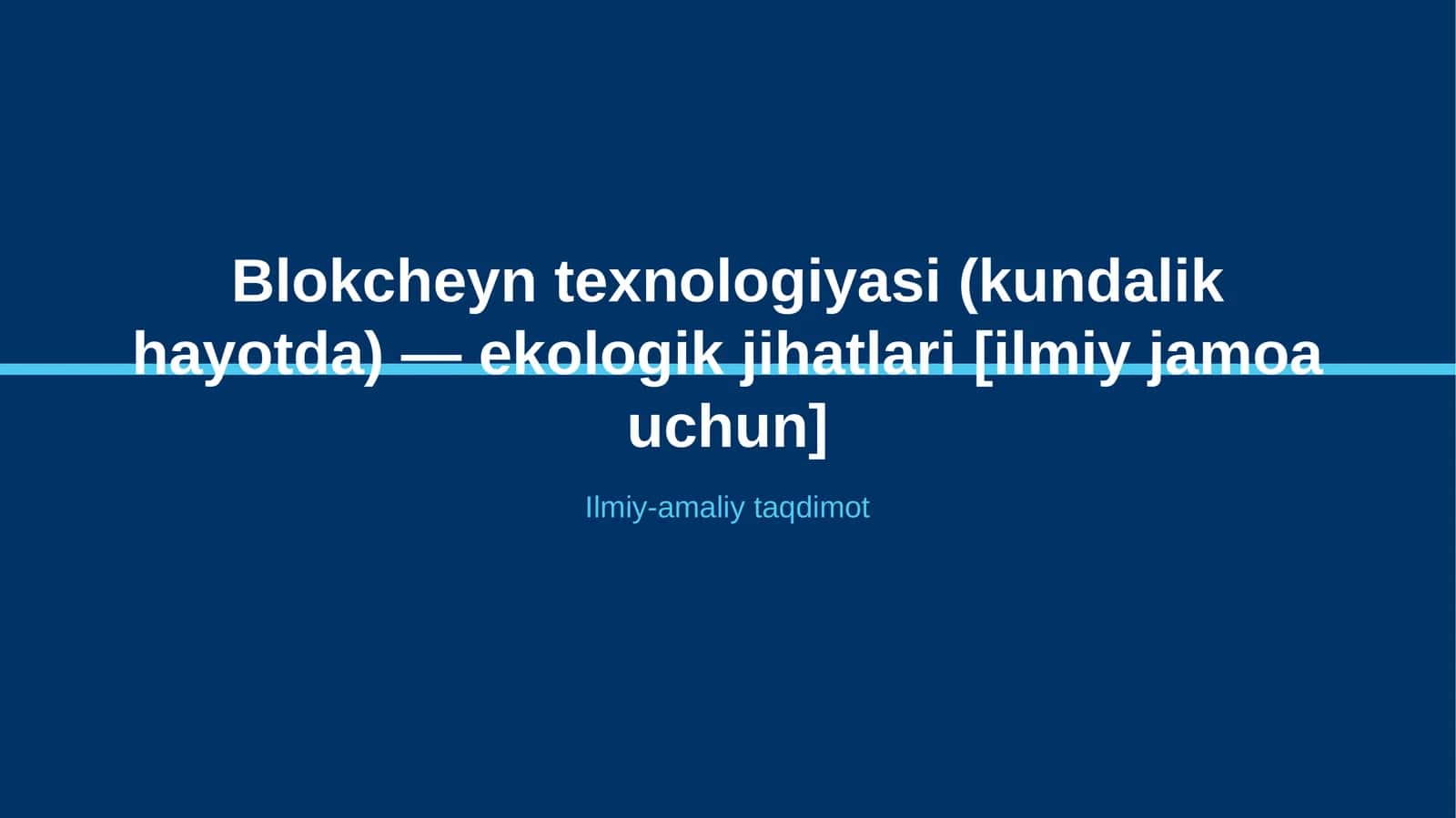 Blokcheyn texnologiyasi (kundalik hayotda) — ekologik jihatlari [ilmiy jamoa uchun]

Ilmiy-amaliy taqdimot